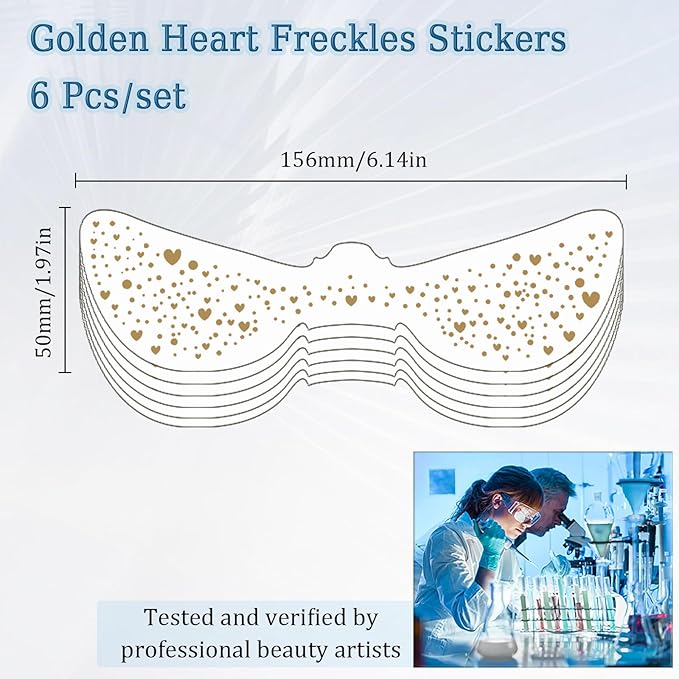 Golden Heart Freckles Stickers
6 Pcs/set

156mm/6.14in

50mm/1.97in

Tested and verified by professional beauty artists